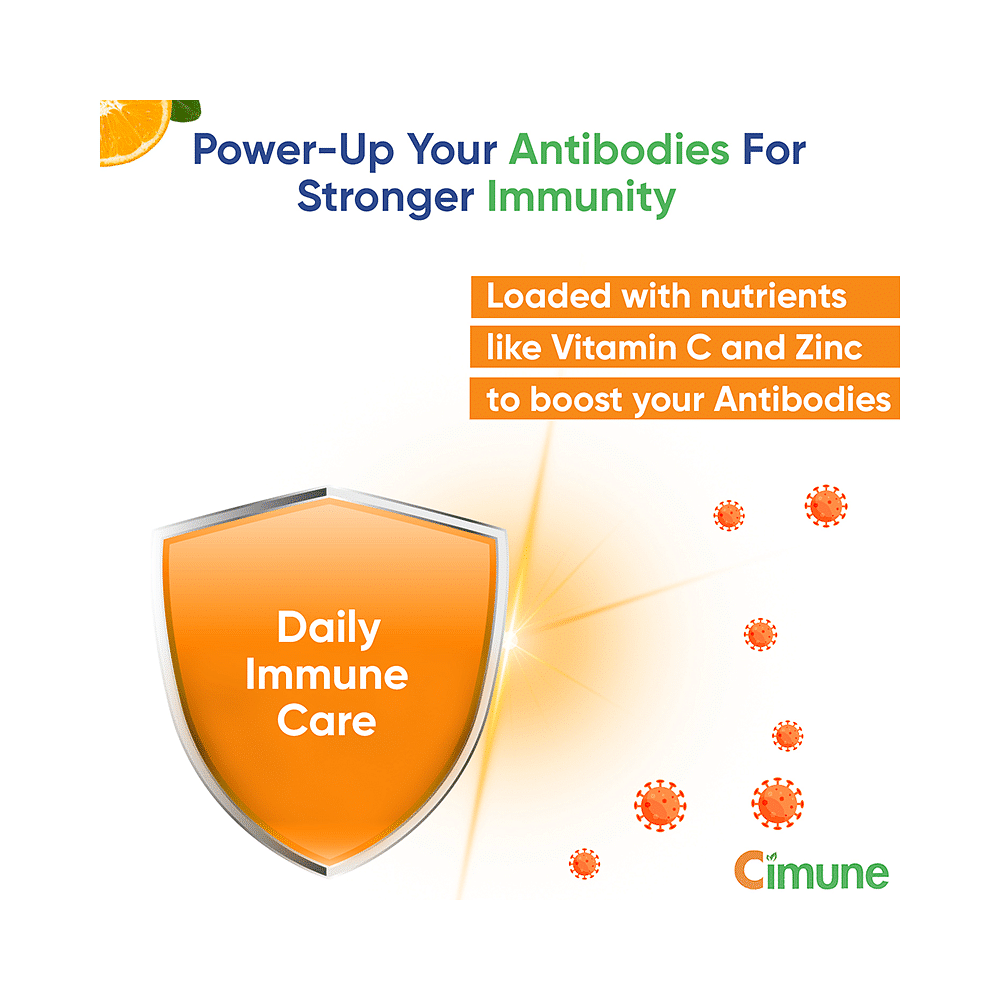 Power-Up Your Antibodies For Stronger Immunity

Loaded with nutrients like Vitamin C and Zinc to boost your Antibodies

Daily Immune Care

Cimune